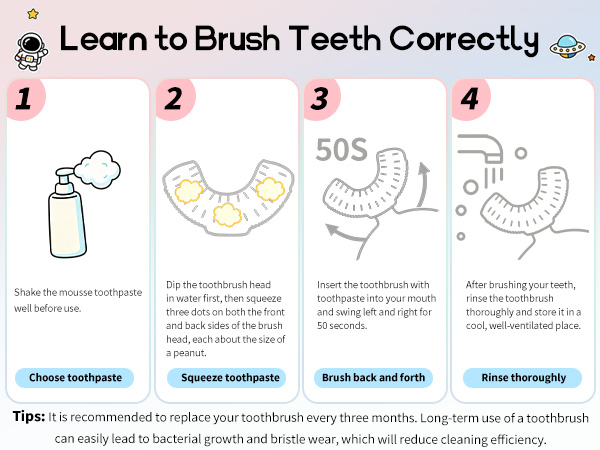 Learn to Brush Teeth Correctly

1

Shake the mousse toothpaste well before use.

Choose toothpaste

2

Dip the toothbrush head in water first, then squeeze three dots on both the front and back sides of the brush head, each about the size of a peanut.

Squeeze toothpaste

3

50S

Insert the toothbrush with toothpaste into your mouth and swing left and right for 50 seconds.

Brush back and forth

4

After brushing your teeth, rinse the toothbrush thoroughly and store it in a cool, well-ventilated place.

Rinse thoroughly

Tips: It is recommended to replace your toothbrush every three months. Long-term use of a toothbrush can easily lead to bacterial growth and bristle wear, which will reduce cleaning efficiency.